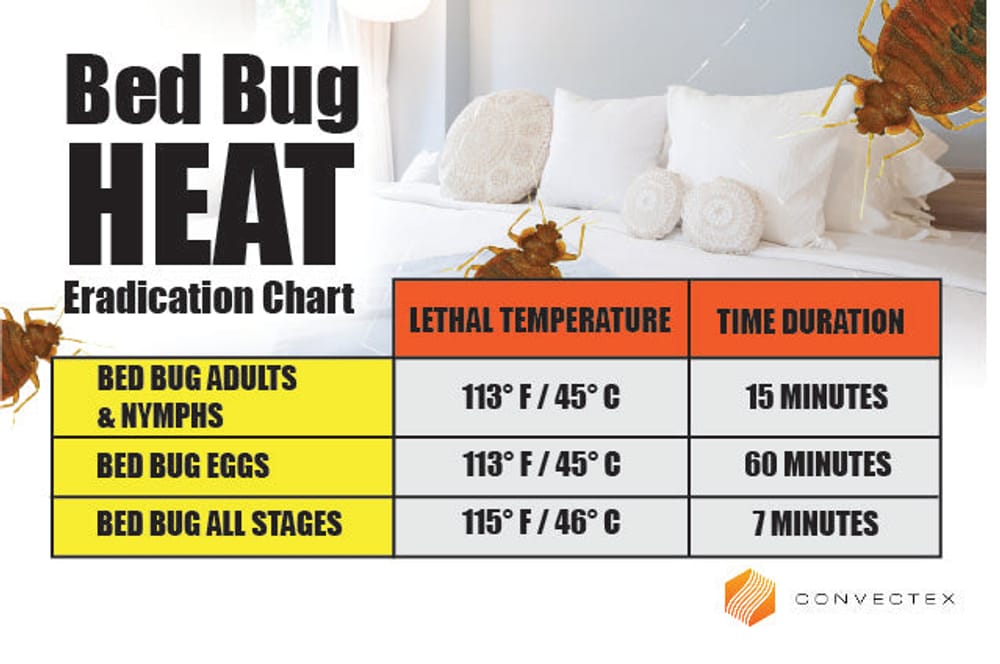 Bed Bug
HEAT
Eradication Chart

| | LETHAL TEMPERATURE | TIME DURATION |
|---|---|---|
| BED BUG ADULTS & NYMPHS | 113° F / 45° C | 15 MINUTES |
| BED BUG EGGS | 113° F / 45° C | 60 MINUTES |
| BED BUG ALL STAGES | 115° F / 46° C | 7 MINUTES |

CONVECTEX